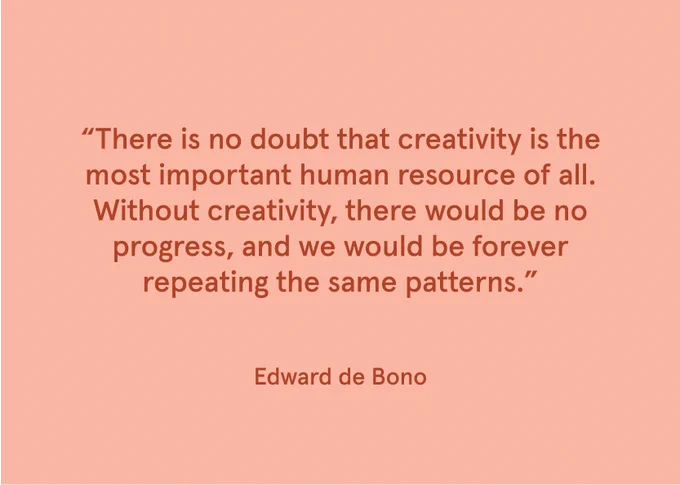 “There is no doubt that creativity is the most important human resource of all. Without creativity, there would be no progress, and we would be forever repeating the same patterns.”

Edward de Bono